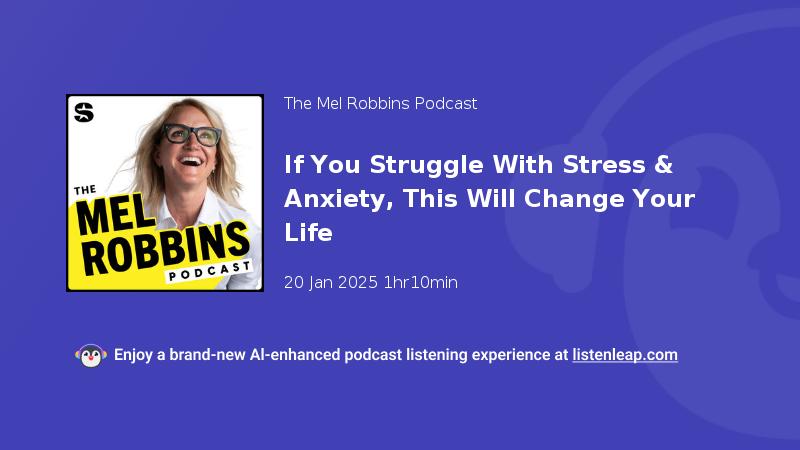 S

THE MEL ROBBINS PODCAST

The Mel Robbins Podcast

If You Struggle With Stress & Anxiety, This Will Change Your Life

20 Jan 2025 1hr10min

Enjoy a brand-new AI-enhanced podcast listening experience at listenleap.com